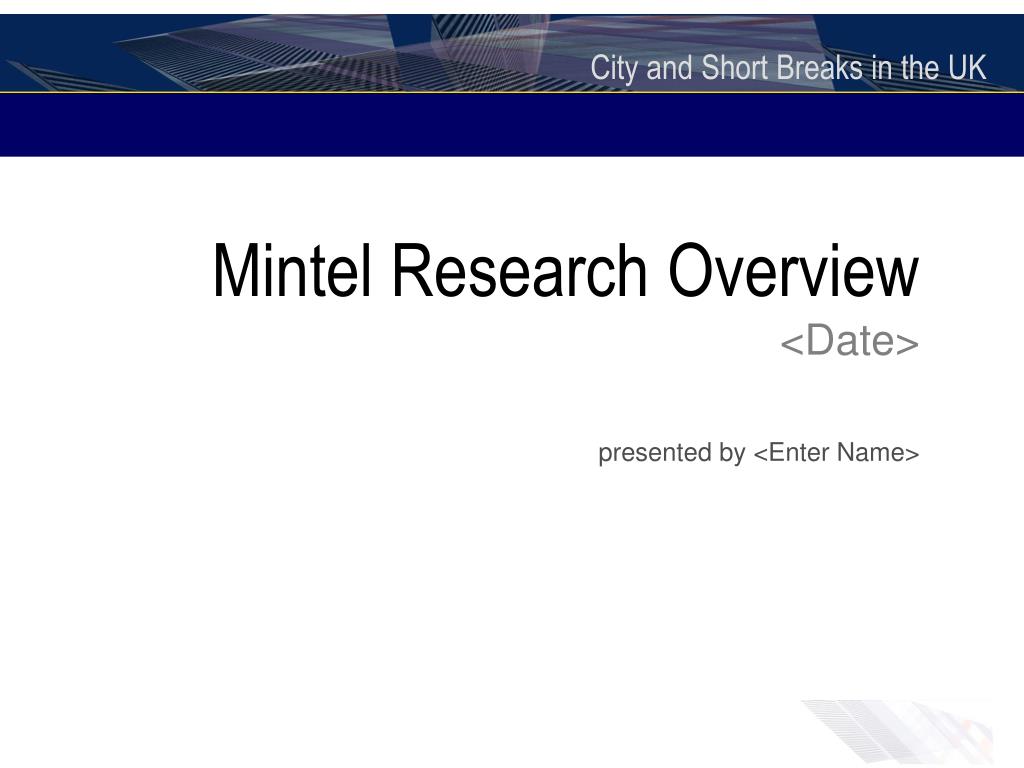 City and Short Breaks in the UK

Mintel Research Overview
<Date>

presented by <Enter Name>